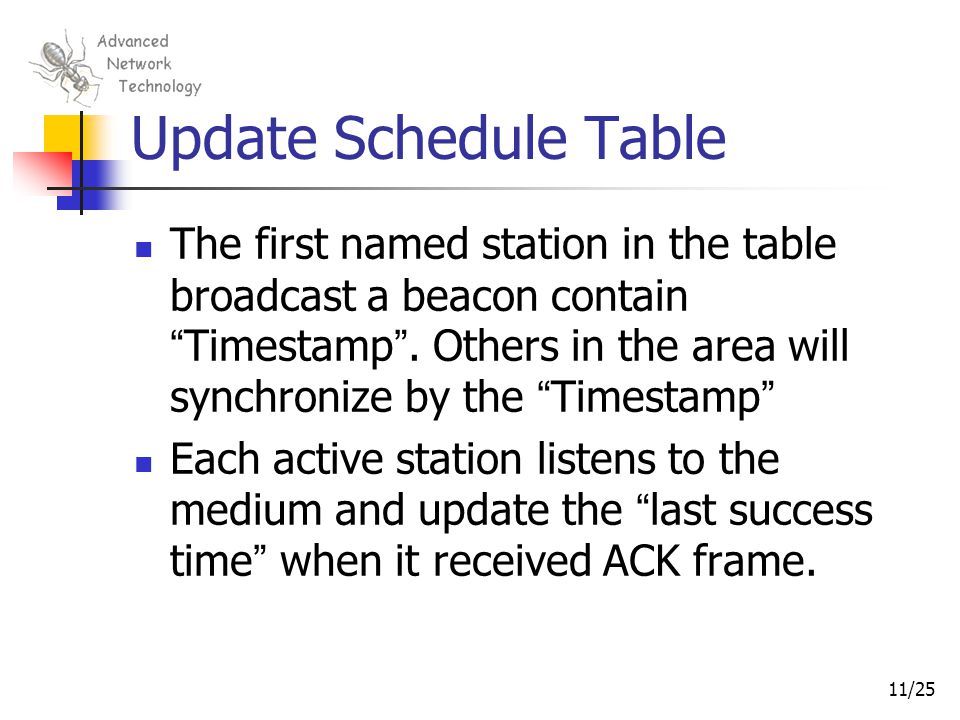 Advanced
Network
Technology

Update Schedule Table

- The first named station in the table broadcast a beacon contain “Timestamp”. Others in the area will synchronize by the “Timestamp”
- Each active station listens to the medium and update the “last success time” when it received ACK frame.

11/25